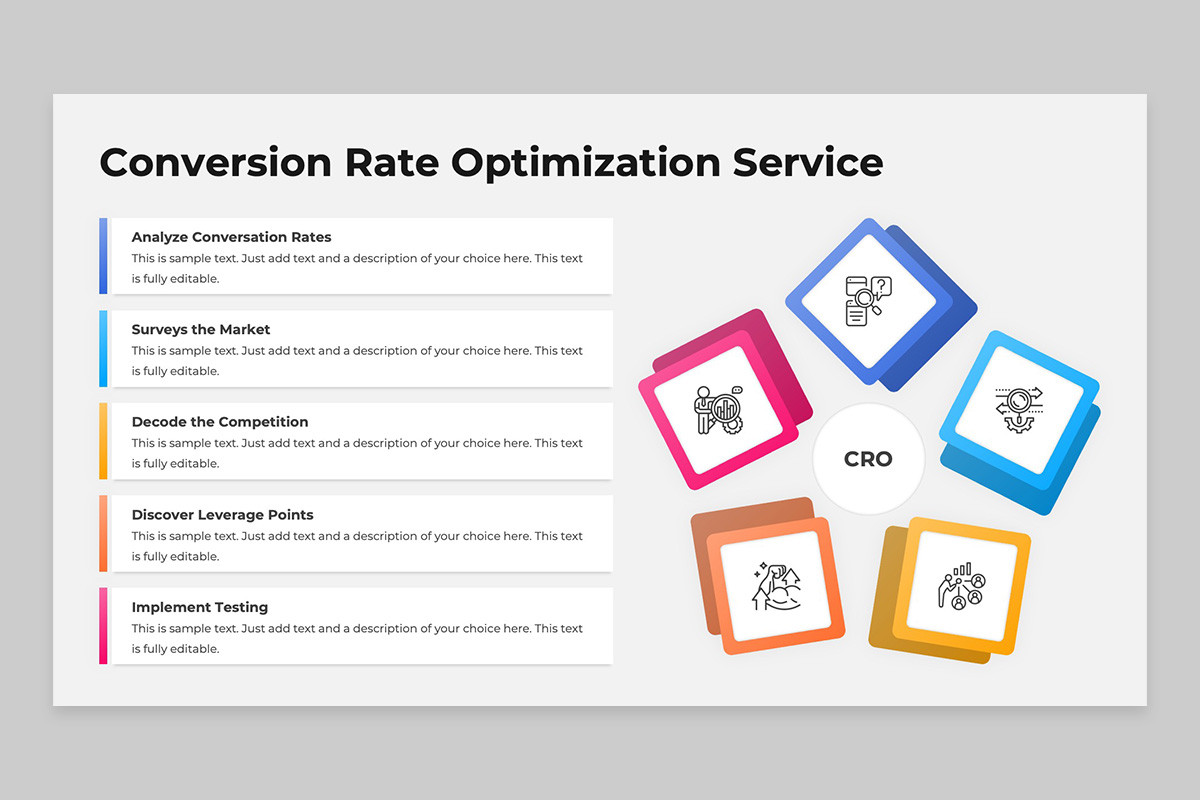 Conversion Rate Optimization Service

Analyze Conversation Rates
This is sample text. Just add text and a description of your choice here. This text is fully editable.

Surveys the Market
This is sample text. Just add text and a description of your choice here. This text is fully editable.

Decode the Competition
This is sample text. Just add text and a description of your choice here. This text is fully editable.

Discover Leverage Points
This is sample text. Just add text and a description of your choice here. This text is fully editable.

Implement Testing
This is sample text. Just add text and a description of your choice here. This text is fully editable.

CRO